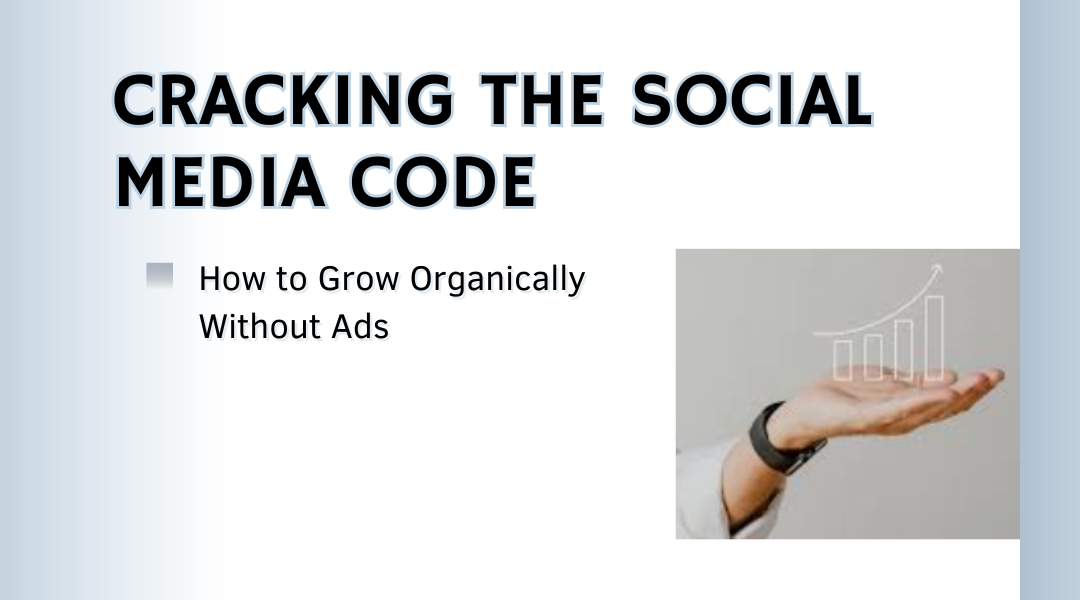 CRACKING THE SOCIAL MEDIA CODE

How to Grow Organically Without Ads